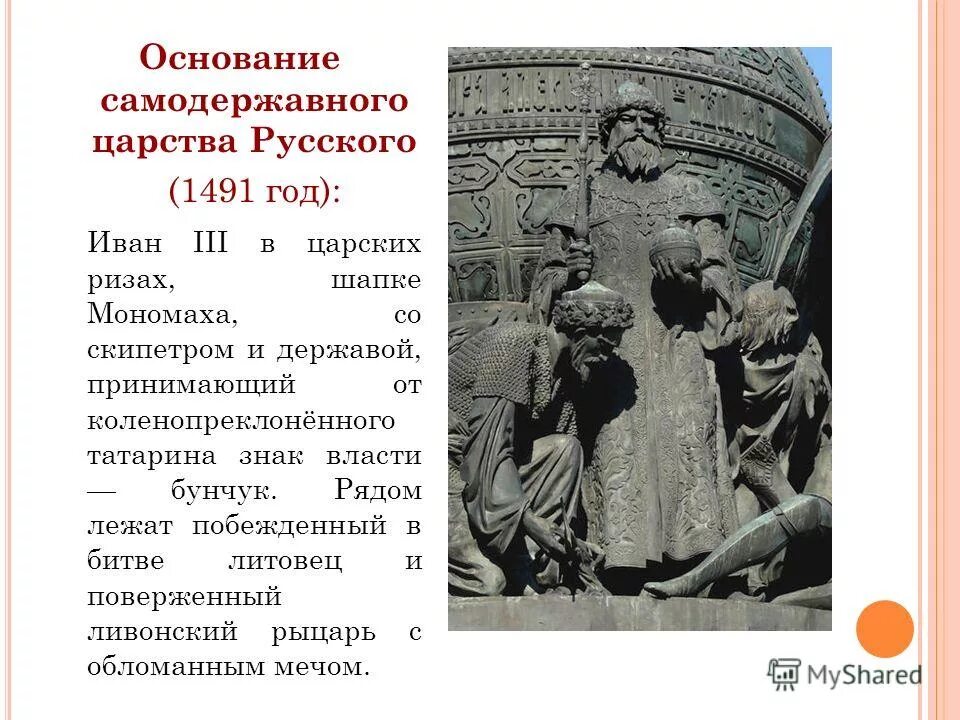 Основание самодержавного царства Русского

(1491 год):

Иван III в царских ризах, шапке Мономаха, со скипетром и державой, принимающий от коленопреклонённого татарина знак власти — бунчук. Рядом лежат побежденный в битве литовец и поверженный ливонский рыцарь с обломанным мечом.

MyShared